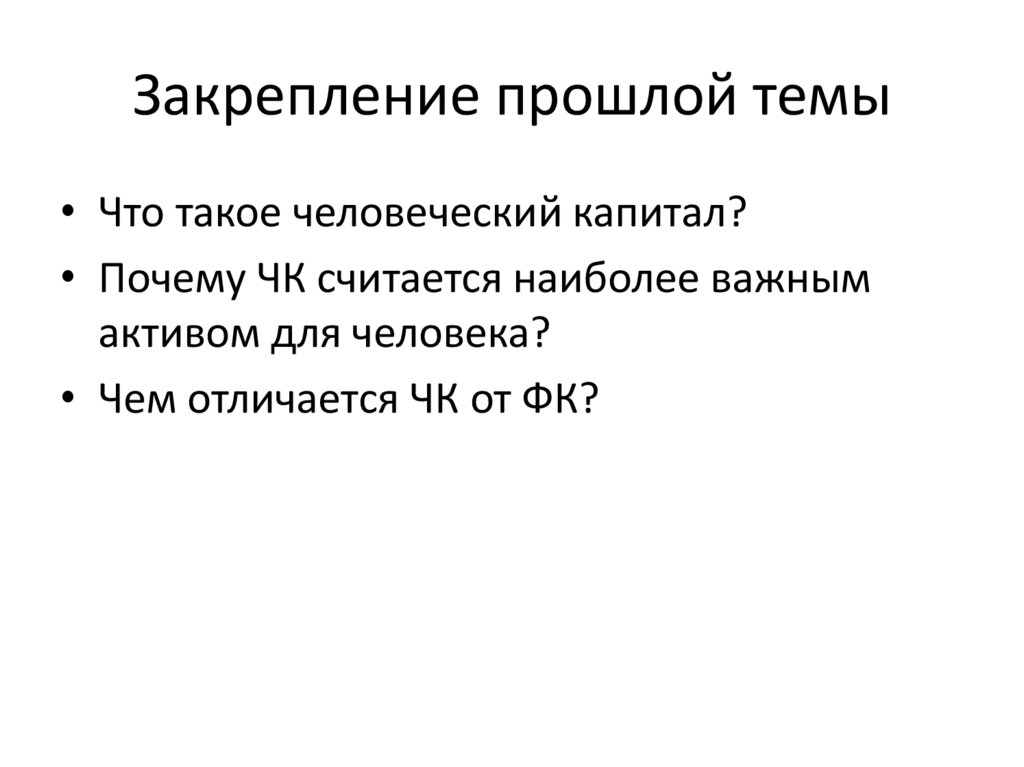 Закрепление прошлой темы

• Что такое человеческий капитал?
• Почему ЧК считается наиболее важным активом для человека?
• Чем отличается ЧК от ФК?